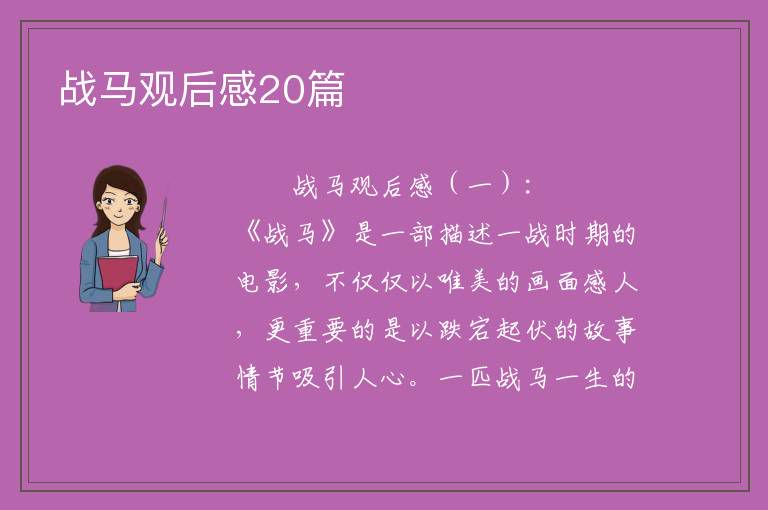 战马观后感20篇

战马观后感（一）：

《战马》是一部描述一战时期的电影，不仅仅以唯美的画面感人，更重要的是以跌宕起伏的故事情节吸引人心。一匹战马一生的